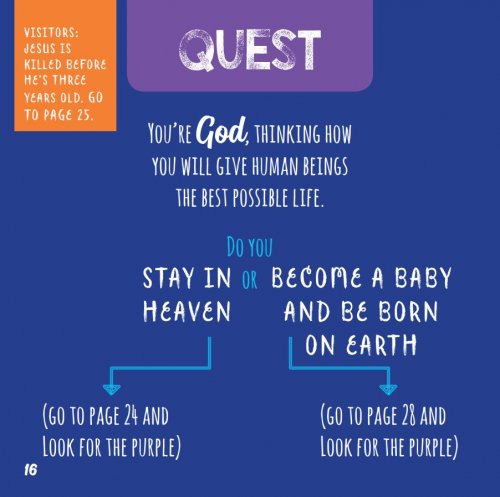 VISITORS: JESUS IS KILLED BEFORE HE'S THREE YEARS OLD. GO TO PAGE 25.

QUEST

YOU'RE God, THINKING HOW YOU WILL GIVE HUMAN BEINGS THE BEST POSSIBLE LIFE.

DO YOU

STAY IN HEAVEN

OR

BECOME A BABY AND BE BORN ON EARTH

(GO TO PAGE 24 AND LOOK FOR THE PURPLE)

(GO TO PAGE 28 AND LOOK FOR THE PURPLE)

16